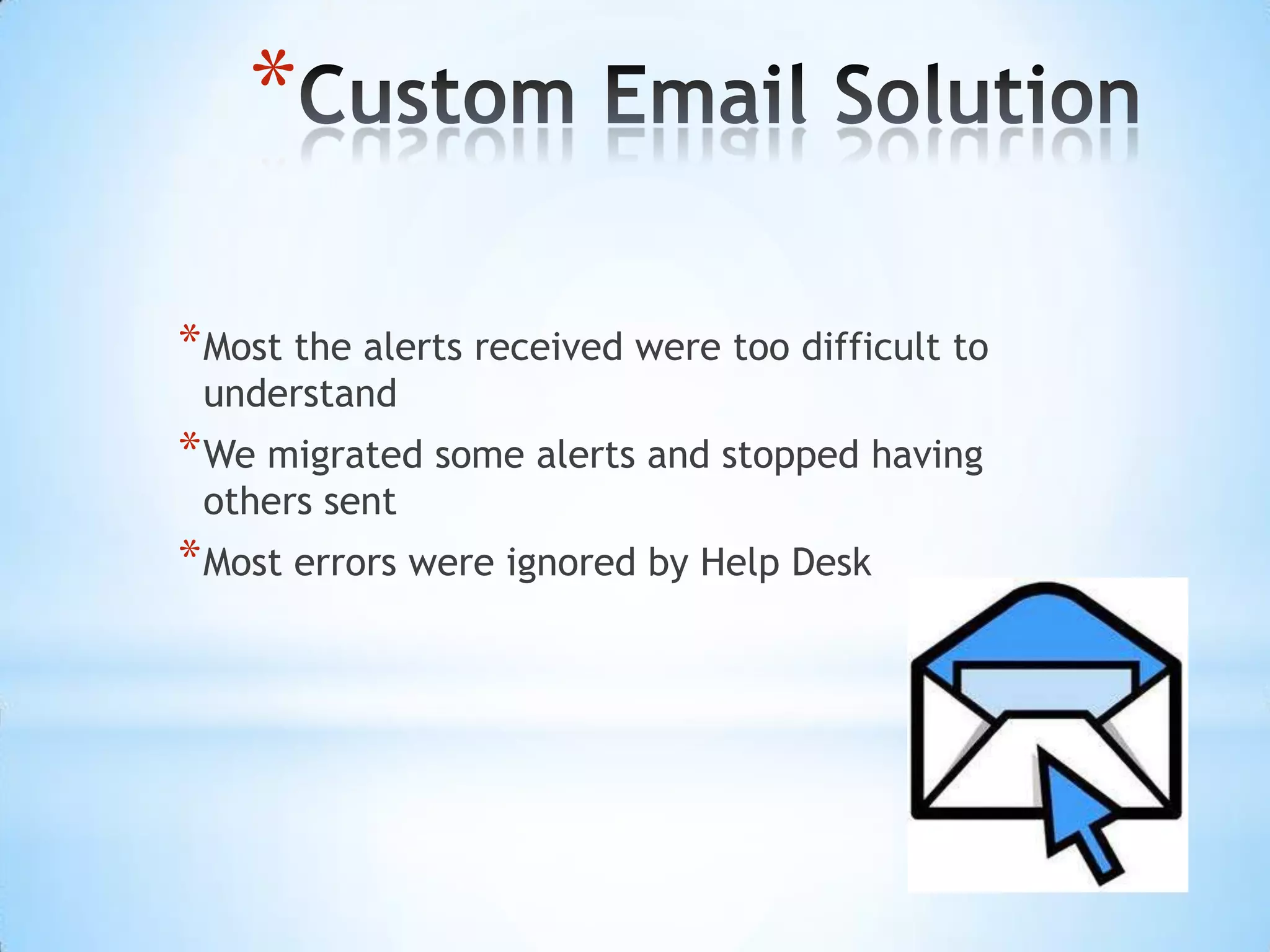 *Custom Email Solution

*Most the alerts received were too difficult to understand

*We migrated some alerts and stopped having others sent

*Most errors were ignored by Help Desk